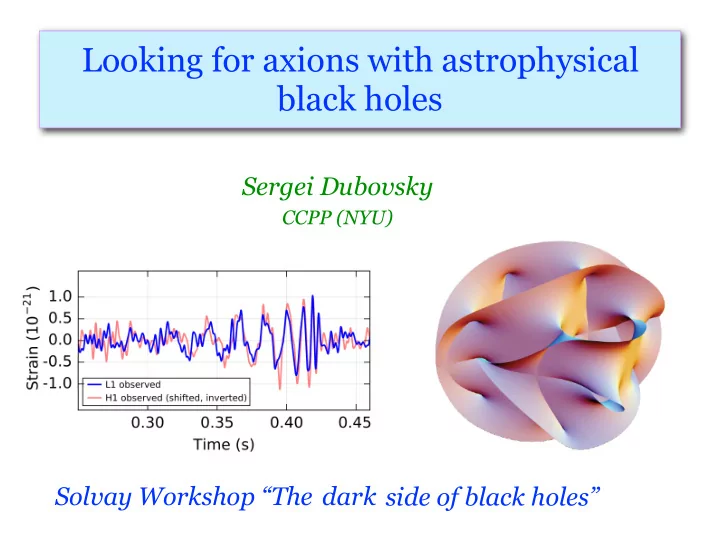 Looking for axions with astrophysical black holes

Sergei Dubovsky
CCPP (NYU)

Strain ($10^{-21}$)
1.0
0.5
0.0
-0.5
-1.0
L1 observed
H1 observed (shifted, inverted)
0.30 0.35 0.40 0.45
Time (s)

Solvay Workshop “The dark side of black holes”